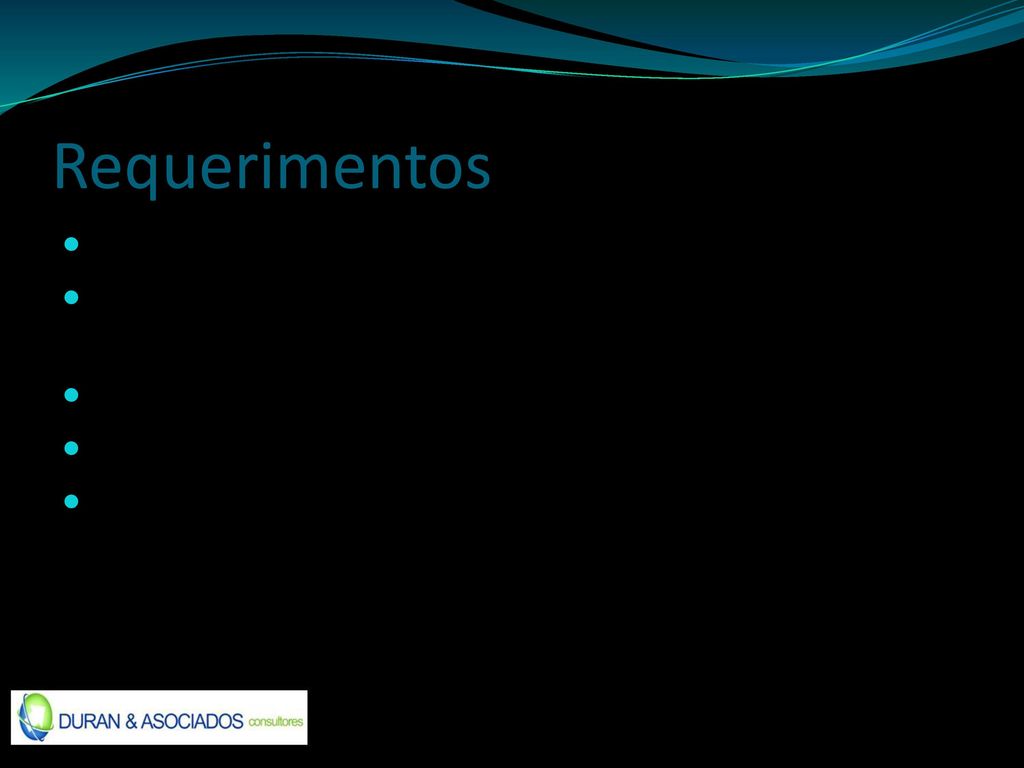 Requerimentos

DURAN & ASOCIADOS consultores